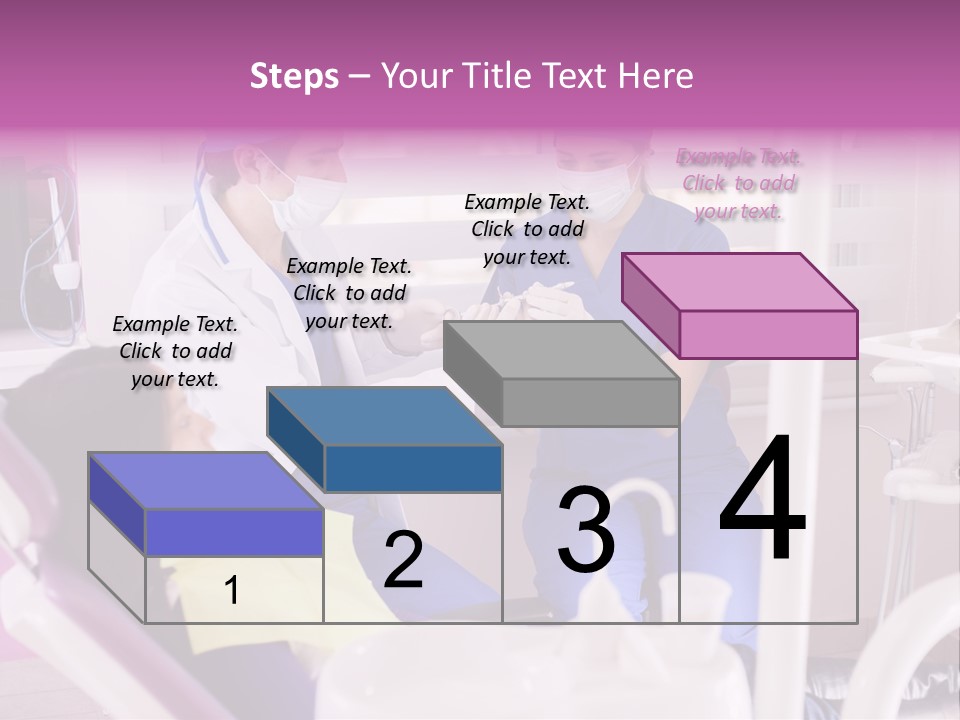 Steps – Your Title Text Here

Example Text. Click to add your text.

Example Text. Click to add your text.

Example Text. Click to add your text.

Example Text. Click to add your text.

1

2

3

4